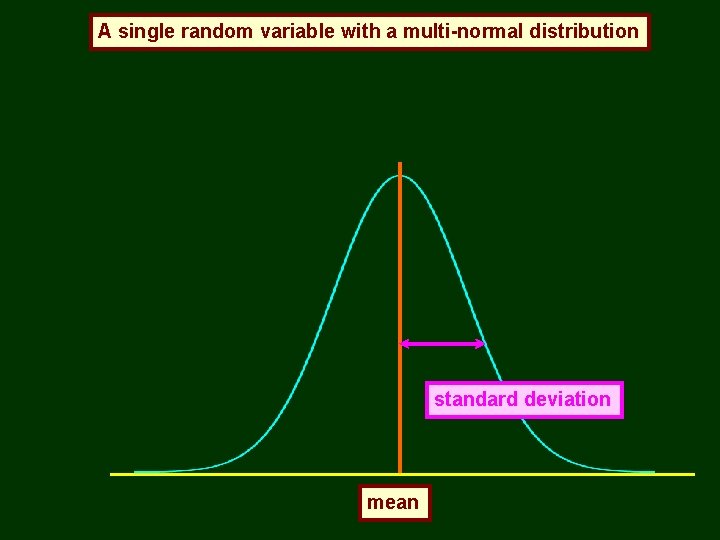 A single random variable with a multi-normal distribution

standard deviation

mean